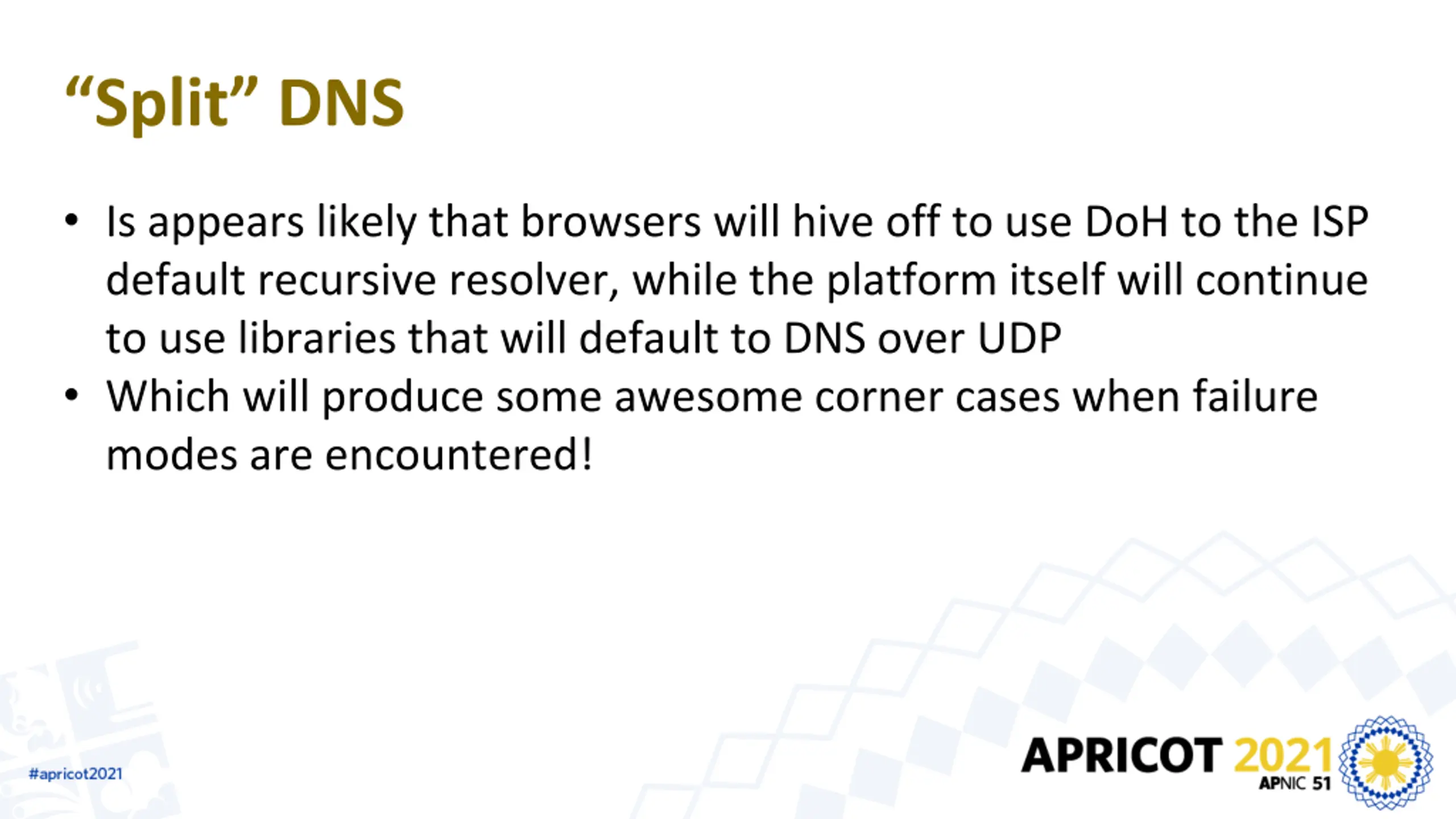 “Split” DNS

• Is appears likely that browsers will hive off to use DoH to the ISP default recursive resolver, while the platform itself will continue to use libraries that will default to DNS over UDP
• Which will produce some awesome corner cases when failure modes are encountered!

#apricot2021

APRICOT 2021
APNIC 51